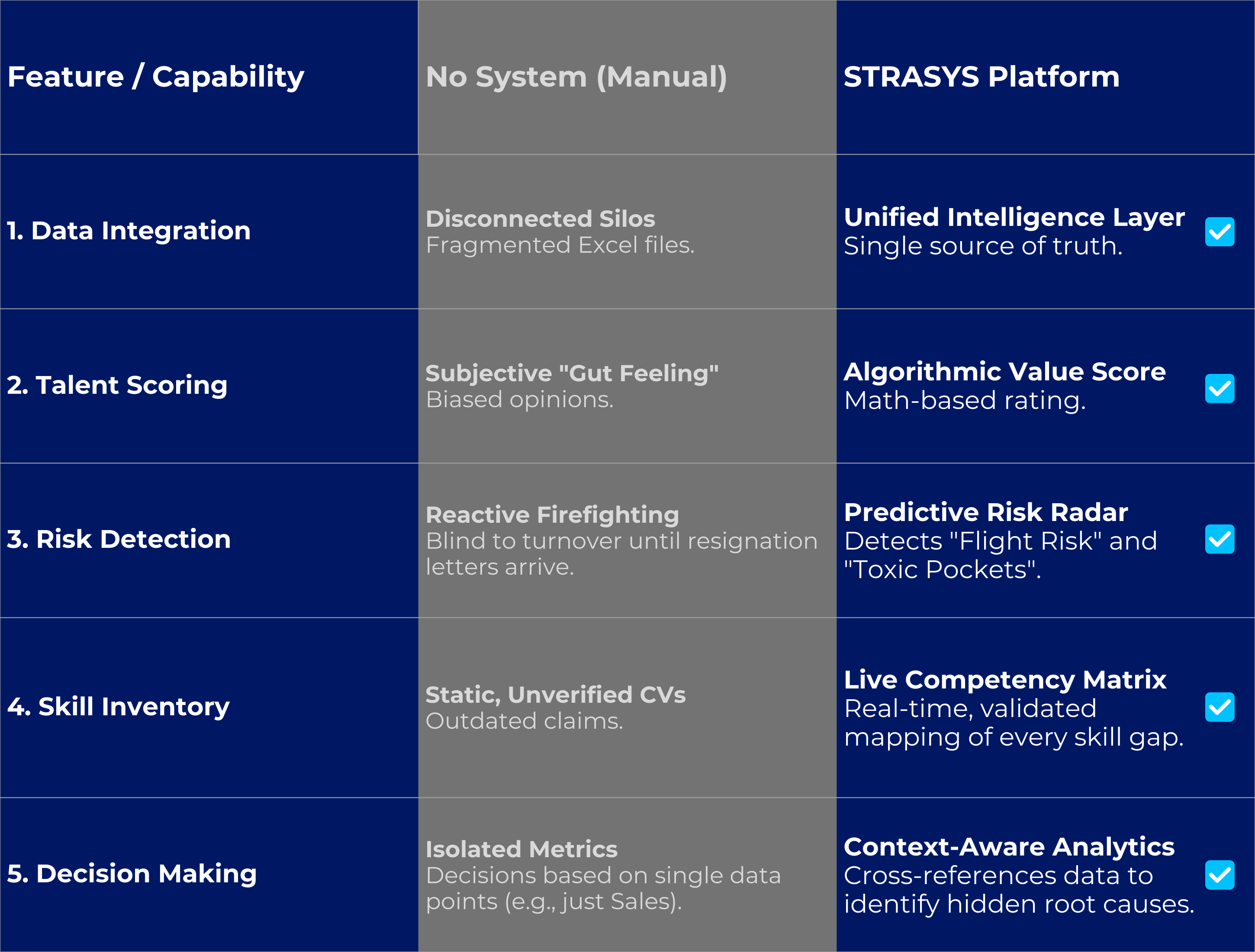 | Feature / Capability | No System (Manual) | STRASYS Platform |
|---|---|---|
| 1. Data Integration | Disconnected Silos Fragmented Excel files. | Unified Intelligence Layer Single source of truth. |
| 2. Talent Scoring | Subjective "Gut Feeling" Biased opinions. | Algorithmic Value Score Math-based rating. |
| 3. Risk Detection | Reactive Firefighting Blind to turnover until resignation letters arrive. | Predictive Risk Radar Detects "Flight Risk" and "Toxic Pockets". |
| 4. Skill Inventory | Static, Unverified CVs Outdated claims. | Live Competency Matrix Real-time, validated mapping of every skill gap. |
| 5. Decision Making | Isolated Metrics Decisions based on single data points (e.g., just Sales). | Context-Aware Analytics Cross-references data to identify hidden root causes. |